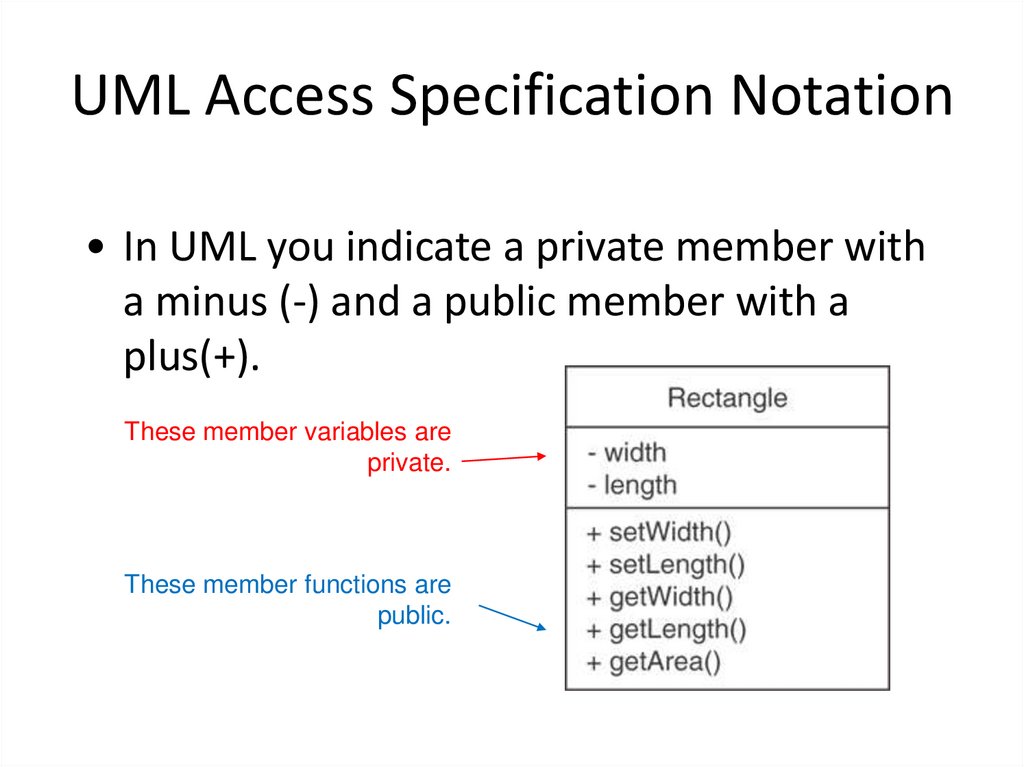 UML Access Specification Notation

• In UML you indicate a private member with a minus (-) and a public member with a plus(+).

These member variables are private.

These member functions are public.

Rectangle

- width
- length

+ setWidth()
+ setLength()
+ getWidth()
+ getLength()
+ getArea()